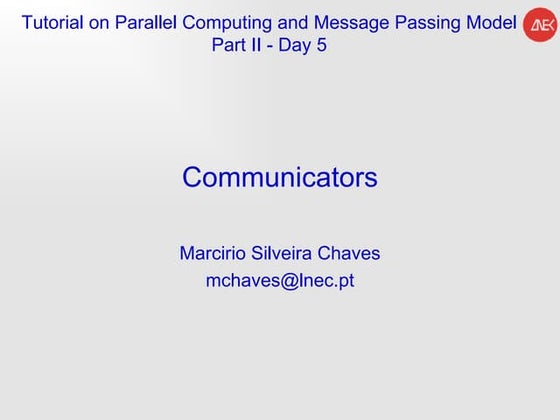 Tutorial on Parallel Computing and Message Passing Model
Part II - Day 5

LNEC

Communicators

Marcirio Silveira Chaves
mchaves@lnec.pt